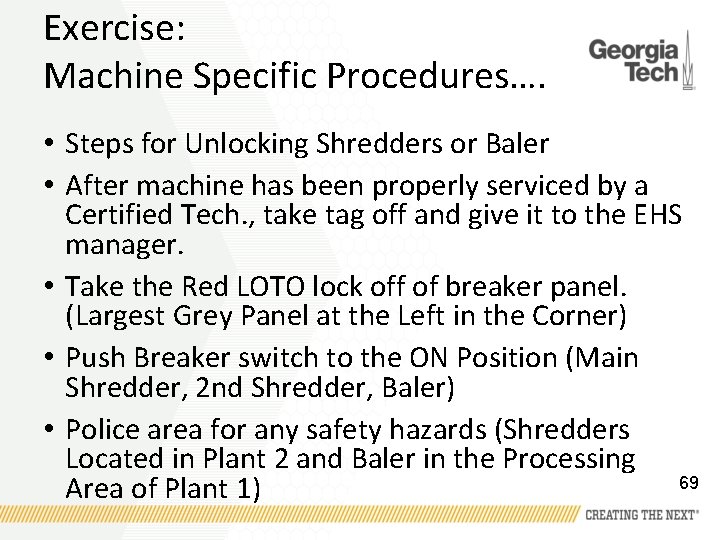 Exercise:
Machine Specific Procedures….

Georgia Tech

• Steps for Unlocking Shredders or Baler
• After machine has been properly serviced by a Certified Tech., take tag off and give it to the EHS manager.
• Take the Red LOTO lock off of breaker panel. (Largest Grey Panel at the Left in the Corner)
• Push Breaker switch to the ON Position (Main Shredder, 2nd Shredder, Baler)
• Police area for any safety hazards (Shredders Located in Plant 2 and Baler in the Processing Area of Plant 1)

69

CREATING THE NEXT®